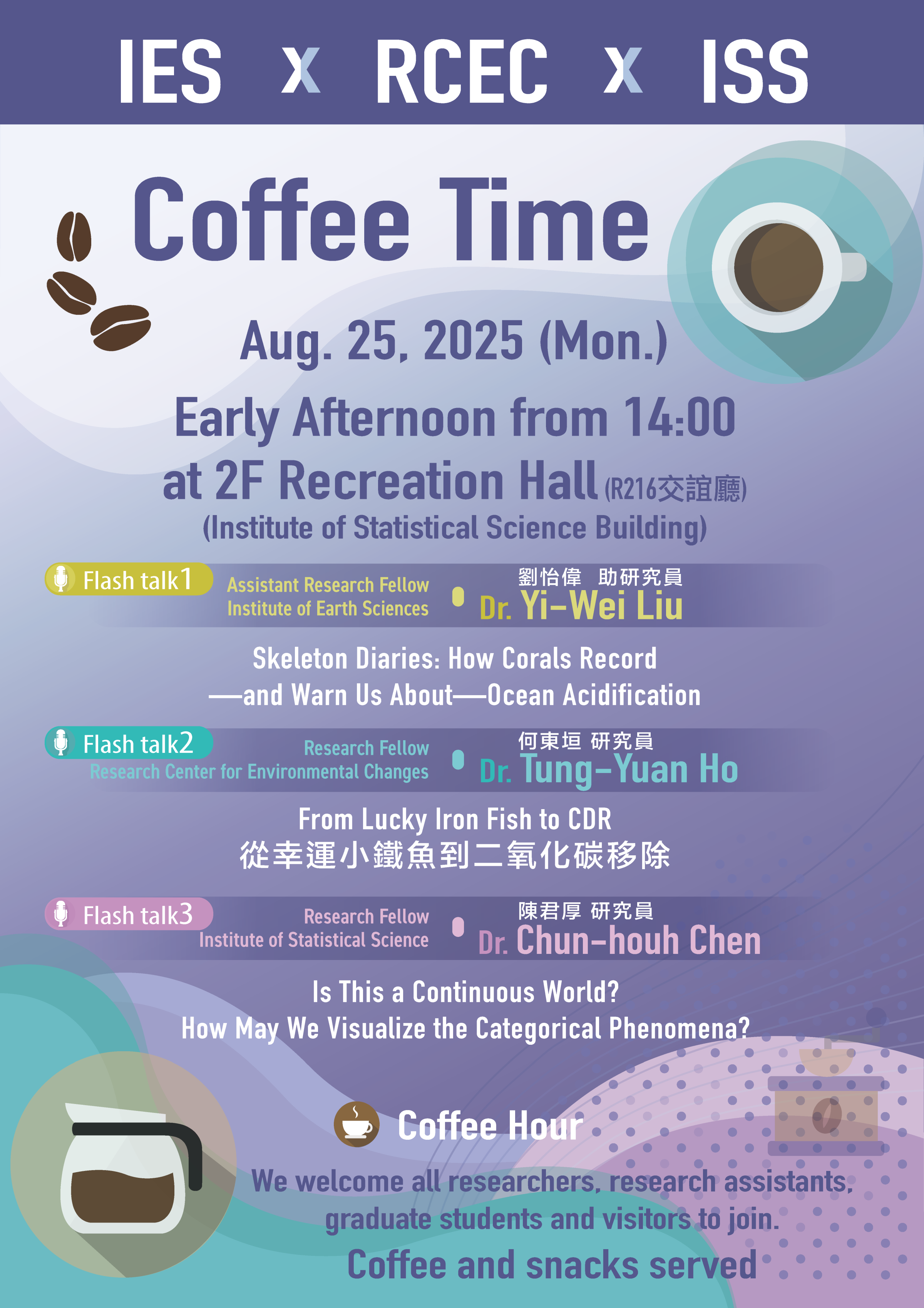 IES x RCEC x ISS

Coffee Time

Aug. 25, 2025 (Mon.)

Early Afternoon from 14:00
at 2F Recreation Hall (R216交誼廳)
(Institute of Statistical Science Building)

Flash talk1
Assistant Research Fellow
Institute of Earth Sciences
劉怡偉 助研究員
Dr. Yi-Wei Liu

Skeleton Diaries: How Corals Record —and Warn Us About—Ocean Acidification

Flash talk2
Research Fellow
Research Center for Environmental Changes
何東垣 研究員
Dr. Tung-Yuan Ho

From Lucky Iron Fish to CDR
從幸運小鐵魚到二氧化碳移除

Flash talk3
Research Fellow
Institute of Statistical Science
陳君厚 研究員
Dr. Chun-houh Chen

Is This a Continuous World?
How May We Visualize the Categorical Phenomena?

Coffee Hour

We welcome all researchers, research assistants, graduate students and visitors to join.

Coffee and snacks served